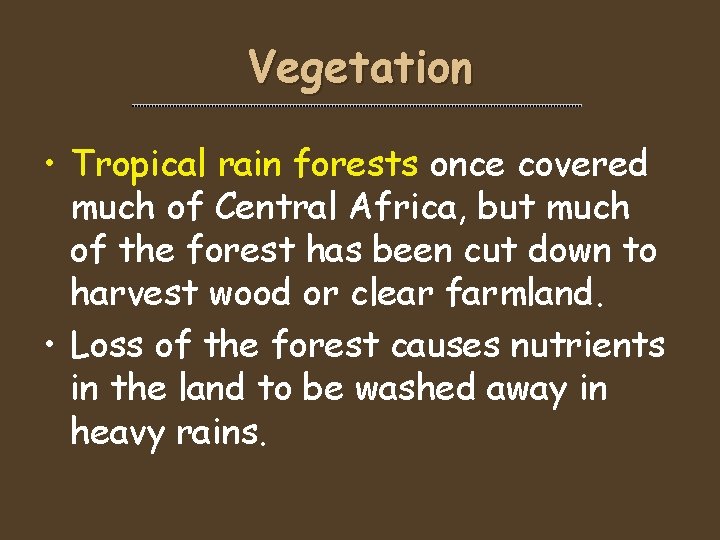 Vegetation

• Tropical rain forests once covered much of Central Africa, but much of the forest has been cut down to harvest wood or clear farmland.

• Loss of the forest causes nutrients in the land to be washed away in heavy rains.